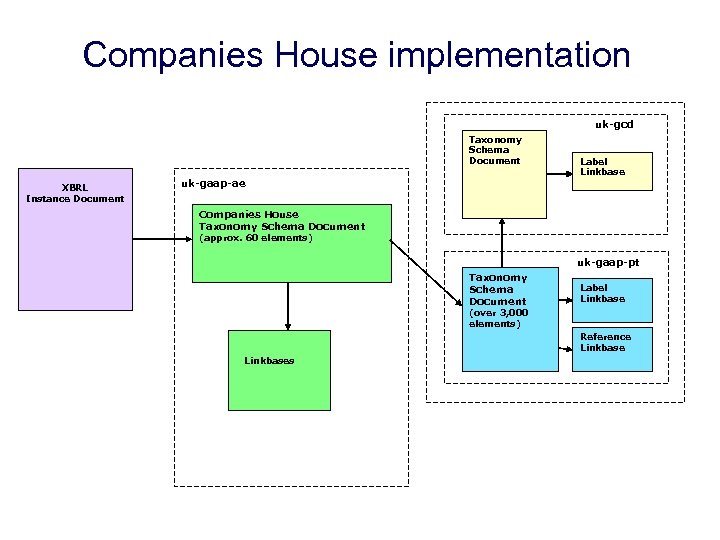 Companies House implementation

XBRL
Instance Document

uk-gaap-ae

Companies House
Taxonomy Schema Document
(approx. 60 elements)

Linkbases

uk-gcd

Taxonomy
Schema
Document

Label
Linkbase

uk-gaap-pt

Taxonomy
Schema
Document
(over 3,000
elements)

Label
Linkbase

Reference
Linkbase